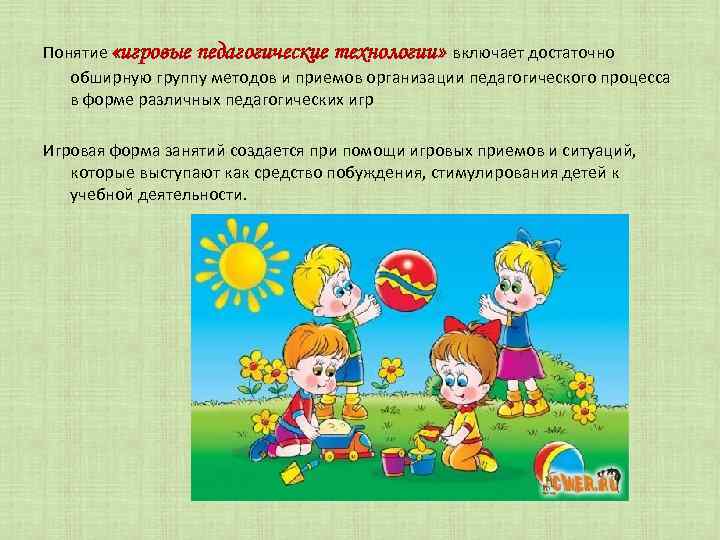 Понятие «игровые педагогические технологии» включает достаточно обширную группу методов и приемов организации педагогического процесса в форме различных педагогических игр

Игровая форма занятий создается при помощи игровых приемов и ситуаций, которые выступают как средство побуждения, стимулирования детей к учебной деятельности.

CWER.RU